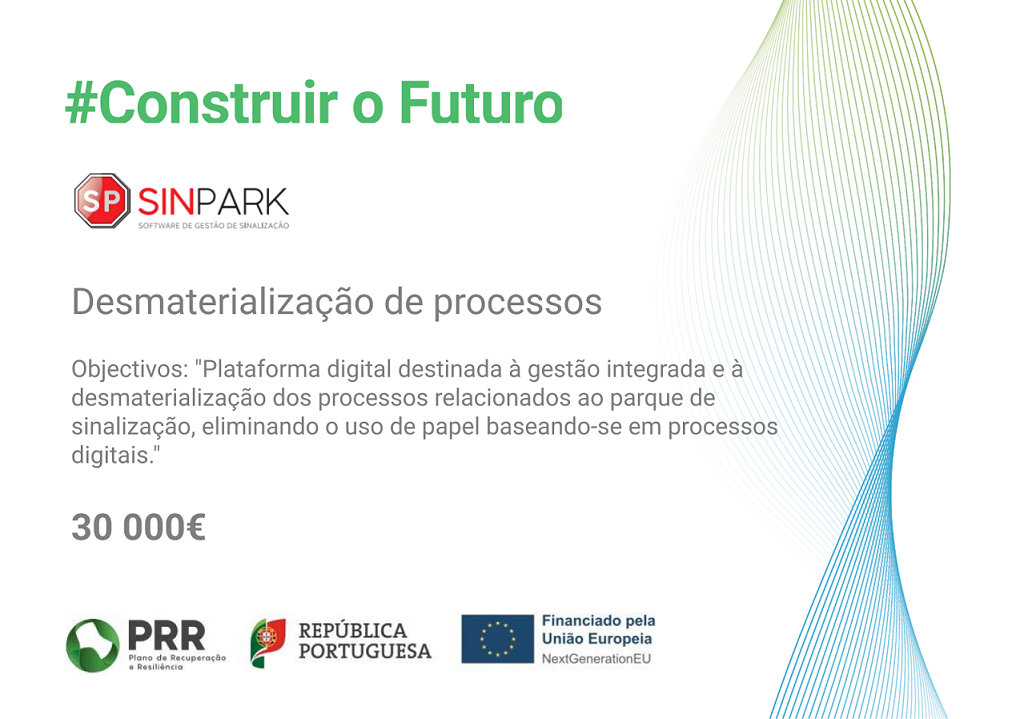 #Construir o Futuro

SP SINPARK
SOFTWARE DE GESTÃO DE SINALIZAÇÃO

Desmaterialização de processos

Objectivos: "Plataforma digital destinada à gestão integrada e à desmaterialização dos processos relacionados ao parque de sinalização, eliminando o uso de papel baseando-se em processos digitais."

30 000€

PRR
Plano de Recuperação e Resiliência

REPÚBLICA PORTUGUESA

Financiado pela União Europeia
NextGenerationEU